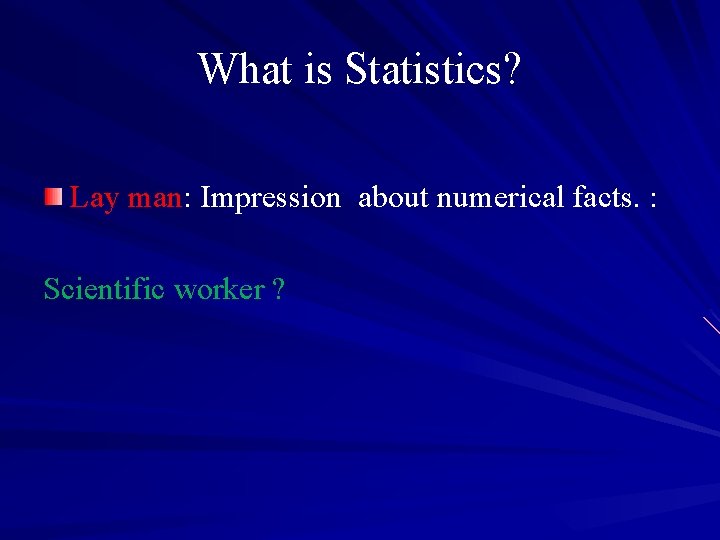 What is Statistics?

Lay man: Impression about numerical facts. :

Scientific worker ?